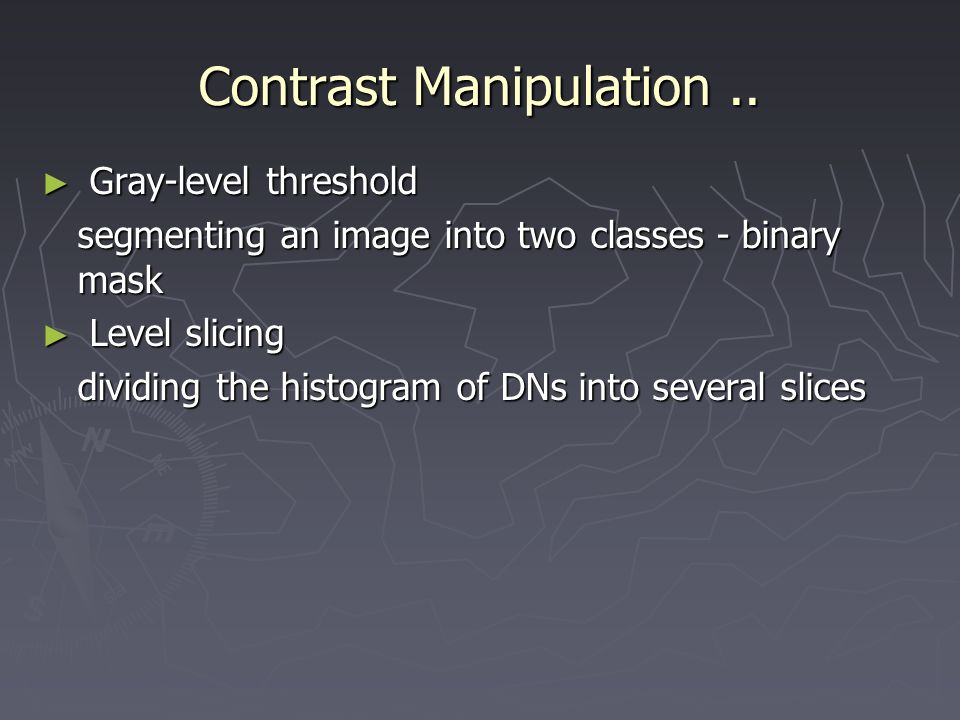 Contrast Manipulation ..

► Gray-level threshold

segmenting an image into two classes - binary mask

► Level slicing

dividing the histogram of DNs into several slices